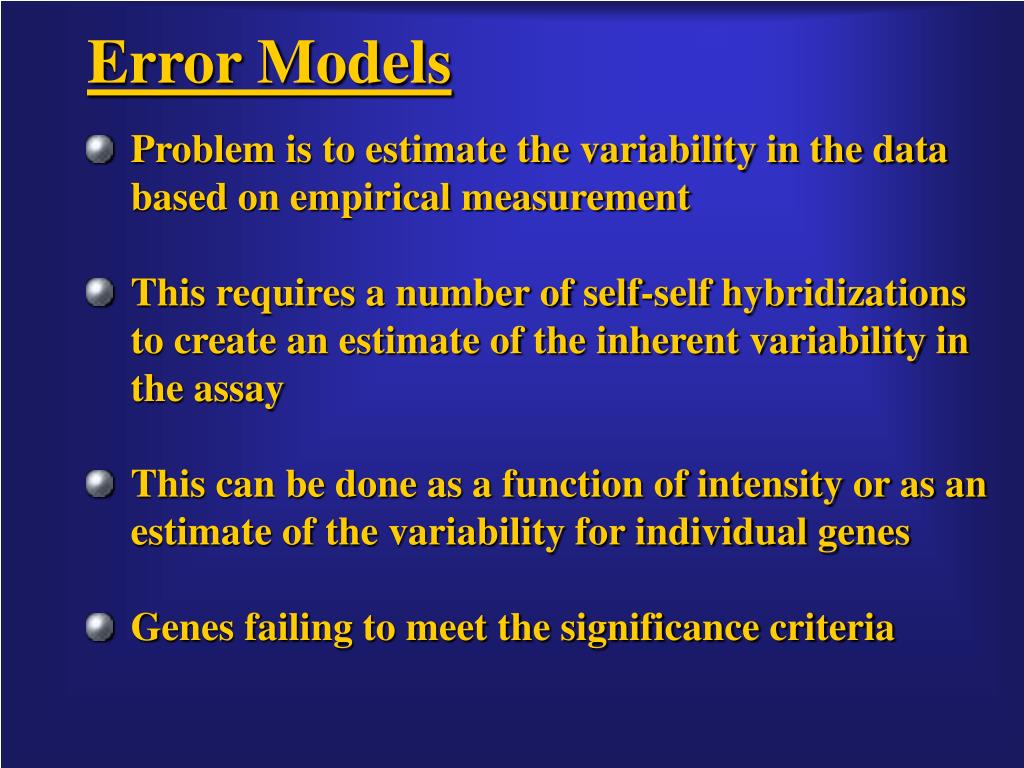 Error Models

Problem is to estimate the variability in the data based on empirical measurement

This requires a number of self-self hybridizations to create an estimate of the inherent variability in the assay

This can be done as a function of intensity or as an estimate of the variability for individual genes

Genes failing to meet the significance criteria